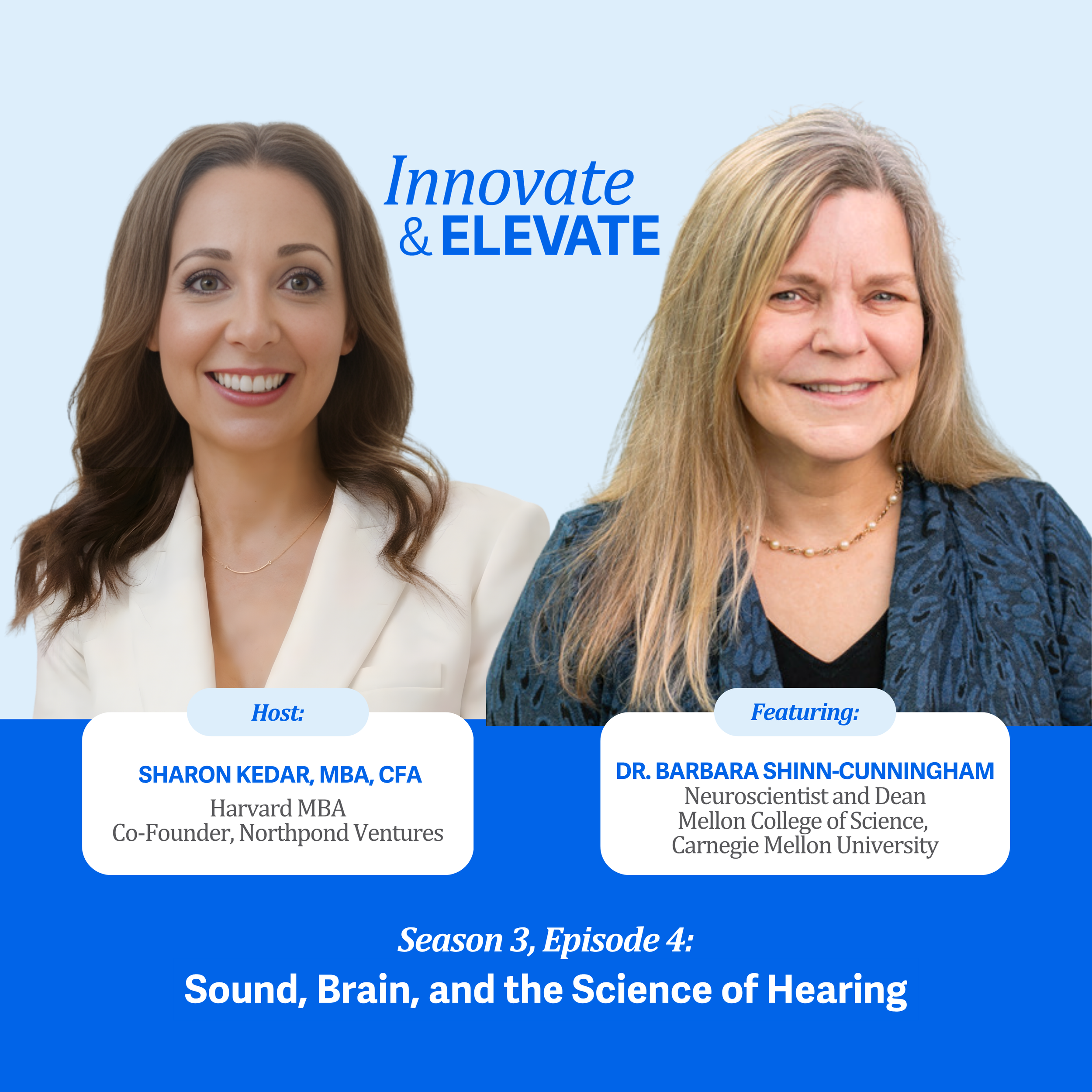 Innovate & ELEVATE

Host:

SHARON KEDAR, MBA, CFA
Harvard MBA
Co-Founder, Northpond Ventures

Featuring:

DR. BARBARA SHINN-CUNNINGHAM
Neuroscientist and Dean
Mellon College of Science,
Carnegie Mellon University

Season 3, Episode 4:
Sound, Brain, and the Science of Hearing